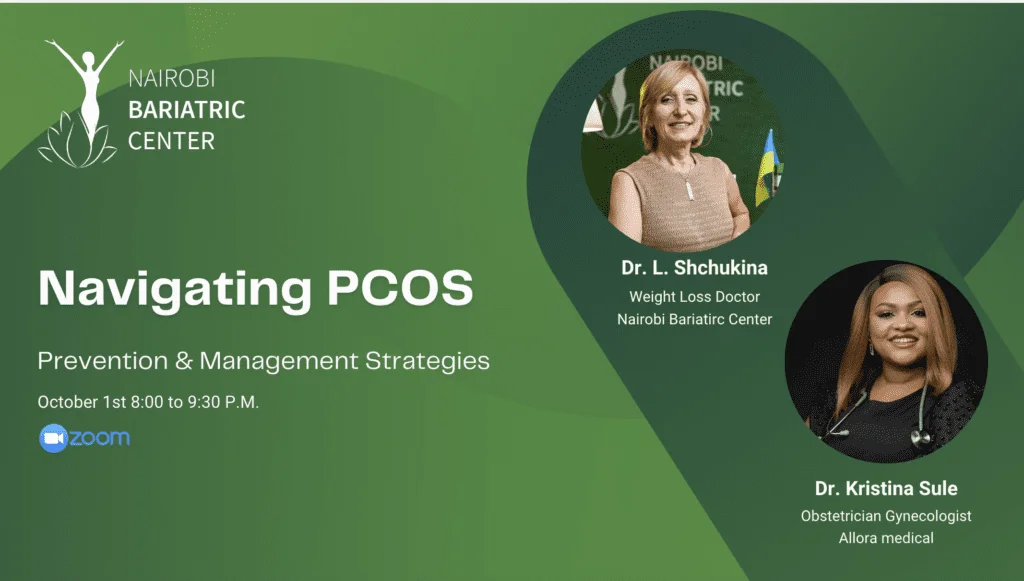 NAIROBI
BARIATRIC
CENTER

Navigating PCOS

Prevention & Management Strategies

October 1st 8:00 to 9:30 P.M.

zoom

NAIROBI
BARIATRIC

Dr. L. Shchukina
Weight Loss Doctor
Nairobi Bariatirc Center

Dr. Kristina Sule
Obstetrician Gynecologist
Allora medical